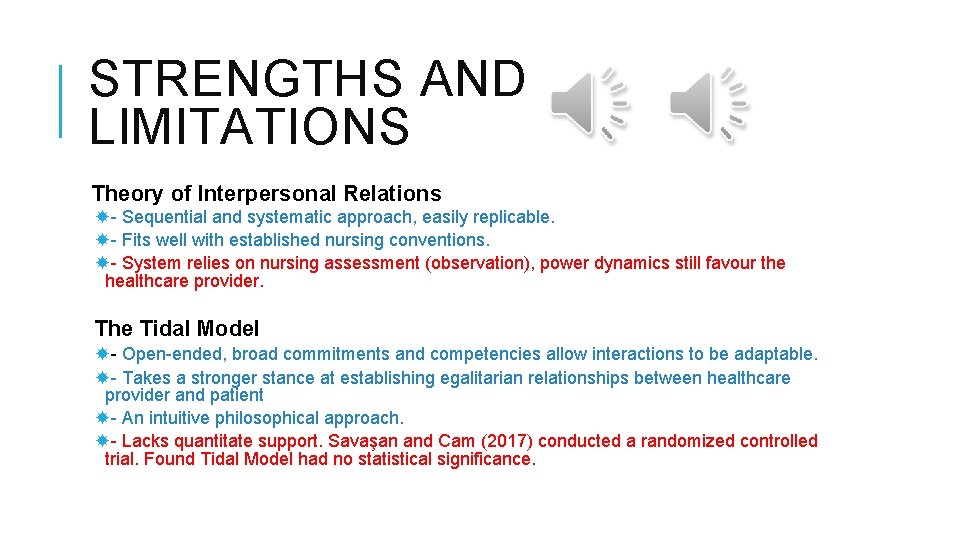 STRENGTHS AND LIMITATIONS

Theory of Interpersonal Relations

- Sequential and systematic approach, easily replicable.
- Fits well with established nursing conventions.
- System relies on nursing assessment (observation), power dynamics still favour the healthcare provider.

The Tidal Model

- Open-ended, broad commitments and competencies allow interactions to be adaptable.
- Takes a stronger stance at establishing egalitarian relationships between healthcare provider and patient
- An intuitive philosophical approach.
- Lacks quantitate support. Savaşan and Cam (2017) conducted a randomized controlled trial. Found Tidal Model had no statistical significance.